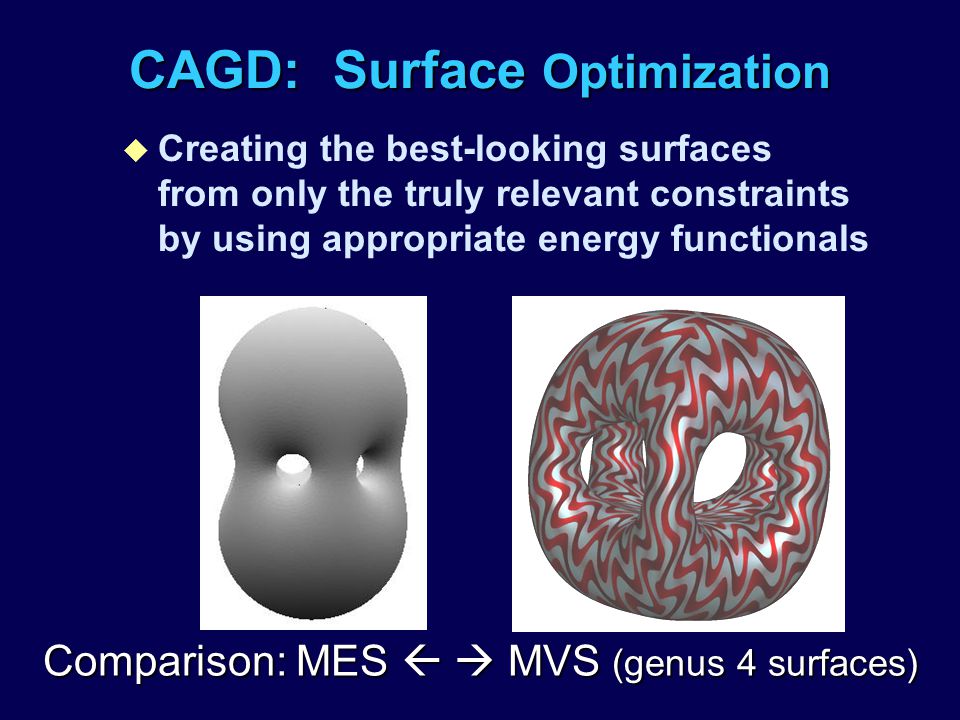 CAGD: Surface Optimization

◆ Creating the best-looking surfaces from only the truly relevant constraints by using appropriate energy functionals

Comparison: MES ← → MVS (genus 4 surfaces)